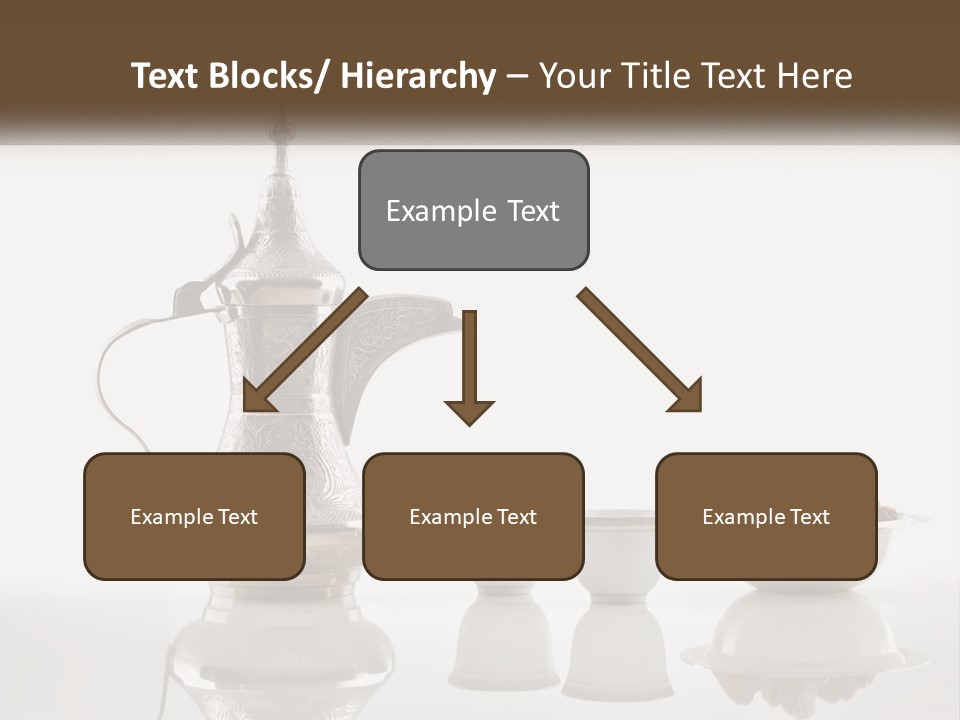 Text Blocks/ Hierarchy – Your Title Text Here

Example Text

Example Text

Example Text

Example Text